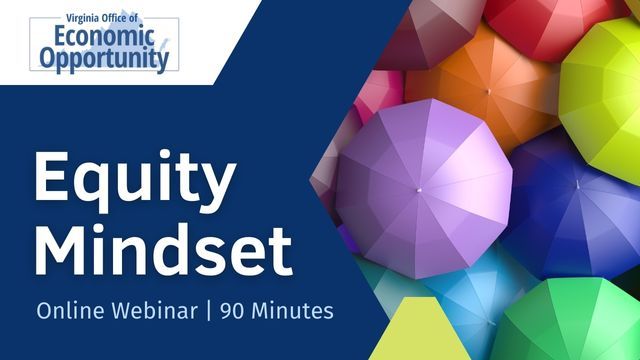 Virginia Office of
Economic
Opportunity

Equity
Mindset

Online Webinar | 90 Minutes